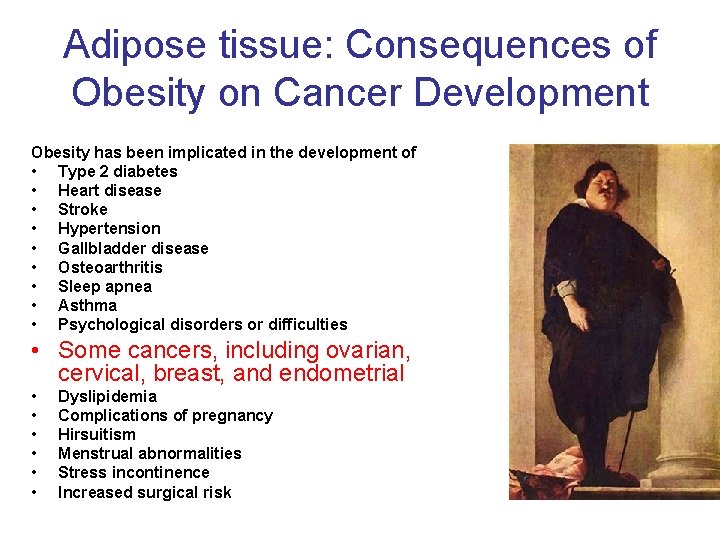 Adipose tissue: Consequences of Obesity on Cancer Development

Obesity has been implicated in the development of
• Type 2 diabetes
• Heart disease
• Stroke
• Hypertension
• Gallbladder disease
• Osteoarthritis
• Sleep apnea
• Asthma
• Psychological disorders or difficulties
• Some cancers, including ovarian, cervical, breast, and endometrial
• Dyslipidemia
• Complications of pregnancy
• Hirsuitism
• Menstrual abnormalities
• Stress incontinence
• Increased surgical risk